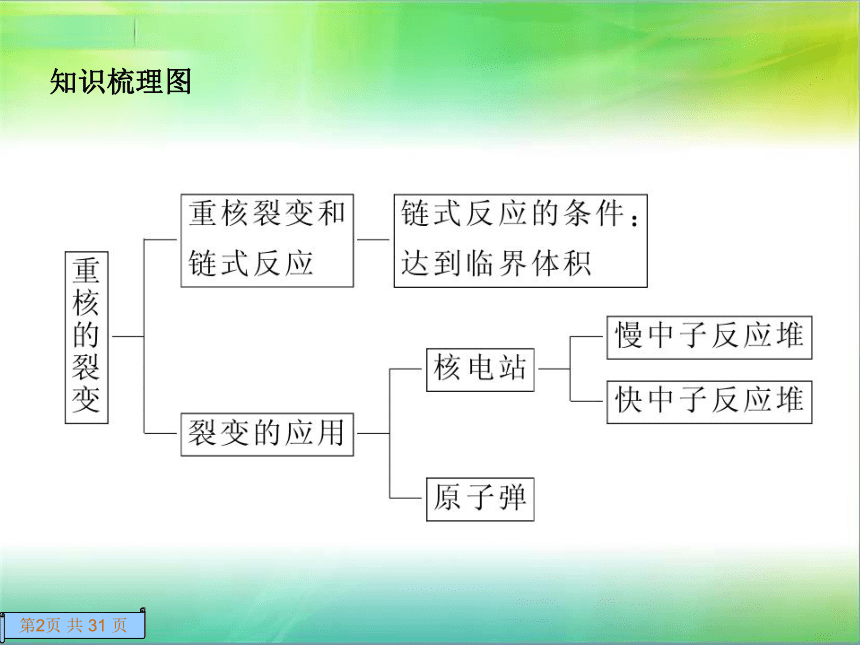 知识梳理图

重核的裂变

重核裂变和链式反应

链式反应的条件：达到临界体积

裂变的应用

核电站

慢中子反应堆

快中子反应堆

原子弹

第2页 共 31 页